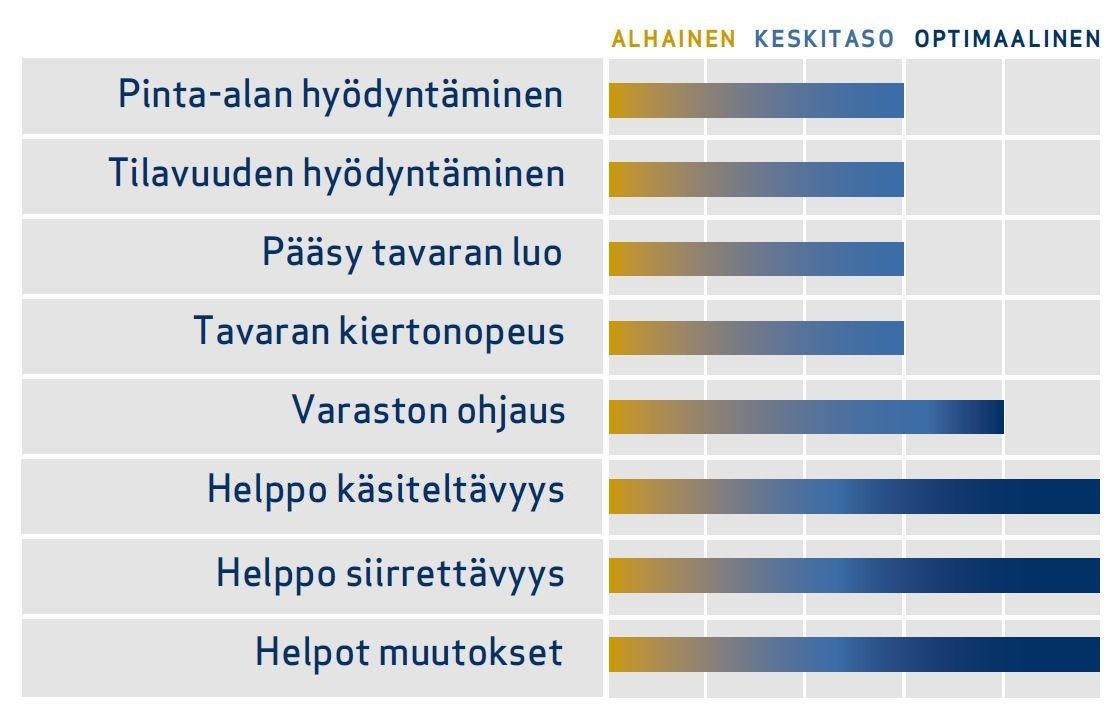 ALHAINEN KESKITASO OPTIMAALINEN

Pinta-alan hyödyntäminen
Tilavuuden hyödyntäminen
Pääsy tavaran luo
Tavaran kiertonopeus
Varaston ohjaus
Helppo käsiteltävyys
Helppo siirrettävyys
Helpot muutokset